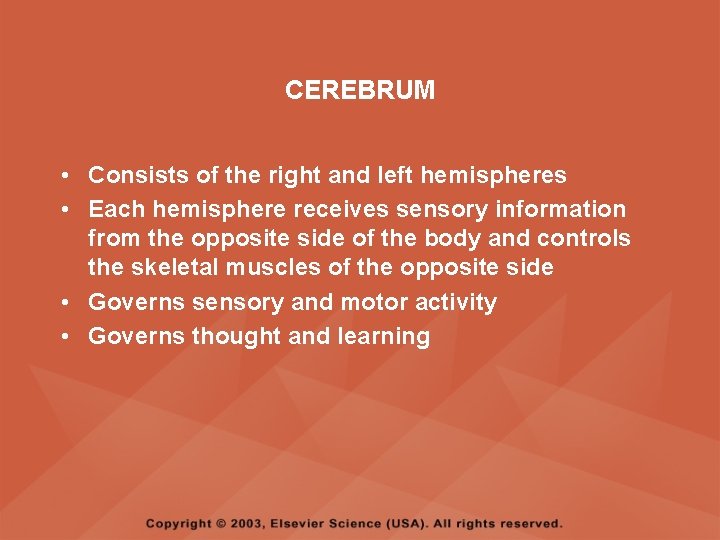 CEREBRUM

• Consists of the right and left hemispheres
• Each hemisphere receives sensory information from the opposite side of the body and controls the skeletal muscles of the opposite side
• Governs sensory and motor activity
• Governs thought and learning

Copyright © 2003, Elsevier Science (USA). All rights reserved.